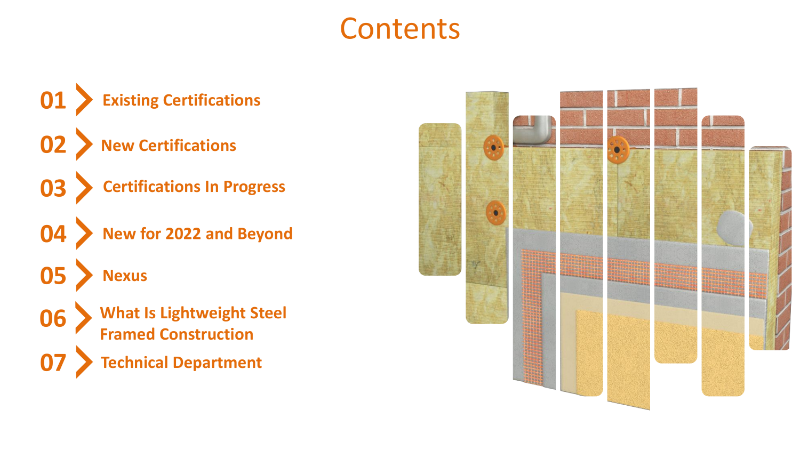 Contents

01 Existing Certifications

02 New Certifications

03 Certifications In Progress

04 New for 2022 and Beyond

05 Nexus

06 What Is Lightweight Steel Framed Construction

07 Technical Department